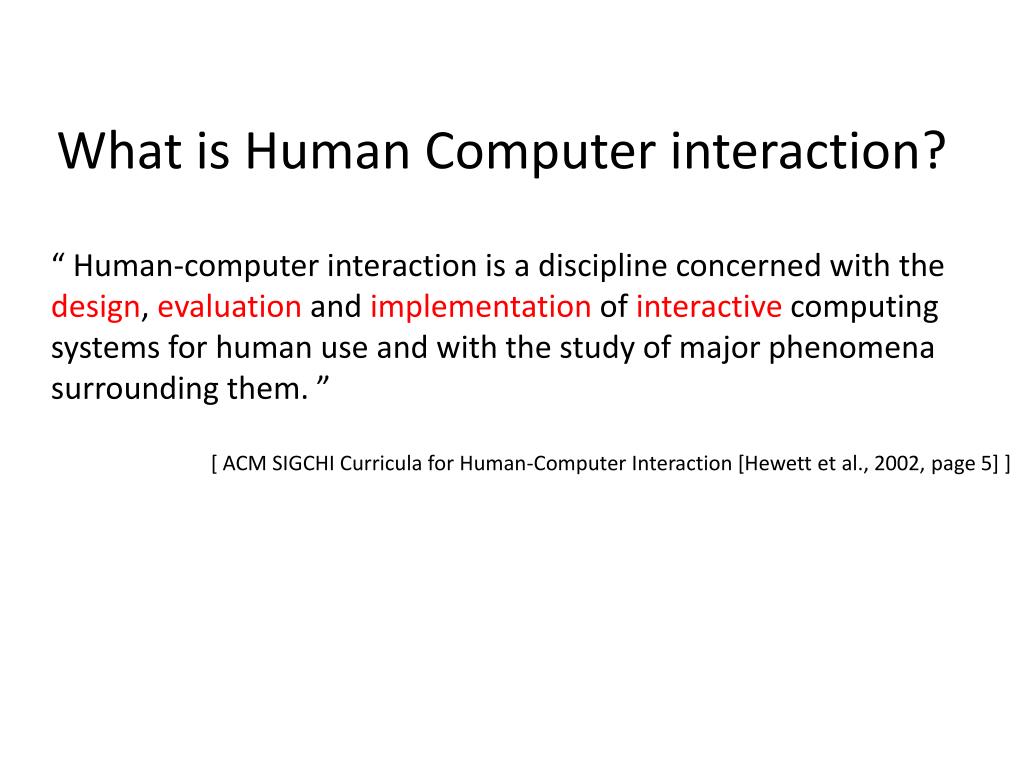 What is Human Computer interaction?

“ Human-computer interaction is a discipline concerned with the design, evaluation and implementation of interactive computing systems for human use and with the study of major phenomena surrounding them. ”

[ ACM SIGCHI Curricula for Human-Computer Interaction [Hewett et al., 2002, page 5] ]